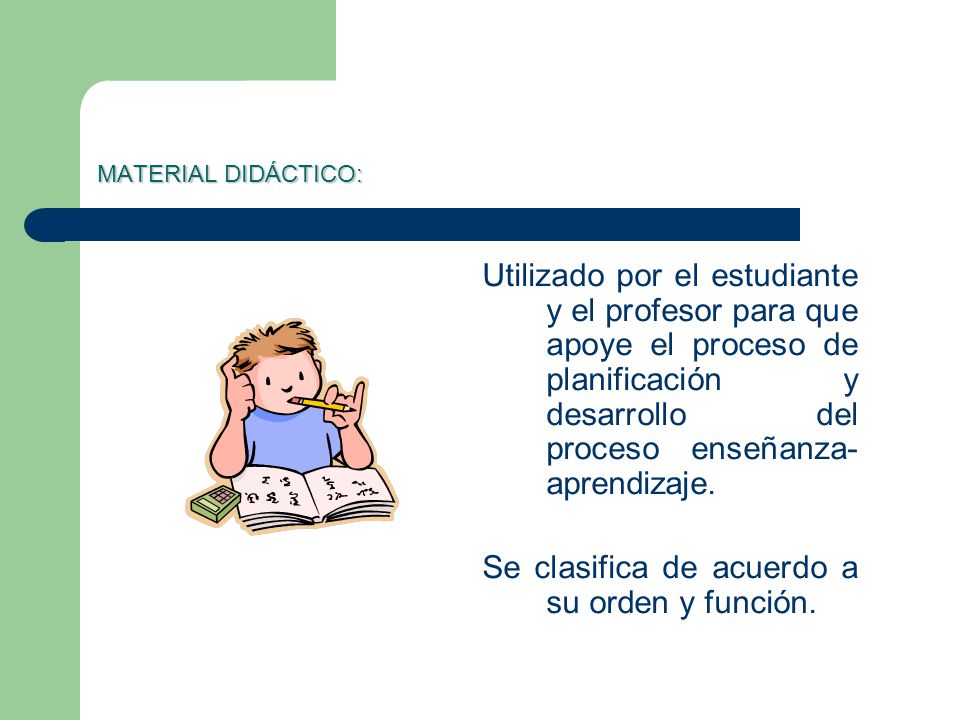 MATERIAL DIDÁCTICO:

Utilizado por el estudiante y el profesor para que apoye el proceso de planificación y desarrollo del proceso enseñanza-aprendizaje.

Se clasifica de acuerdo a su orden y función.